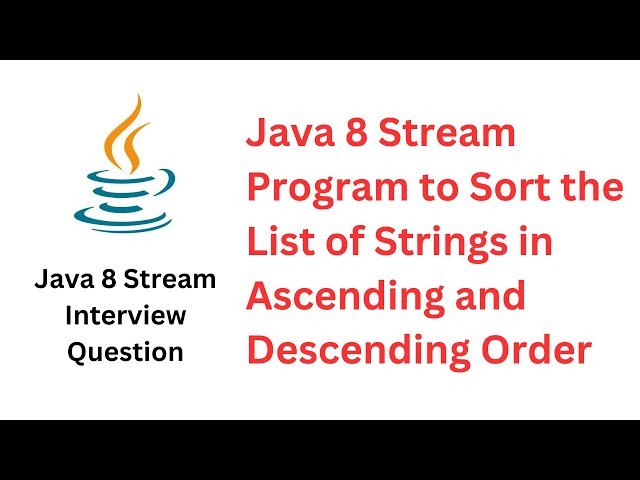 Java 8 Stream Interview Question

Java 8 Stream Program to Sort the List of Strings in Ascending and Descending Order